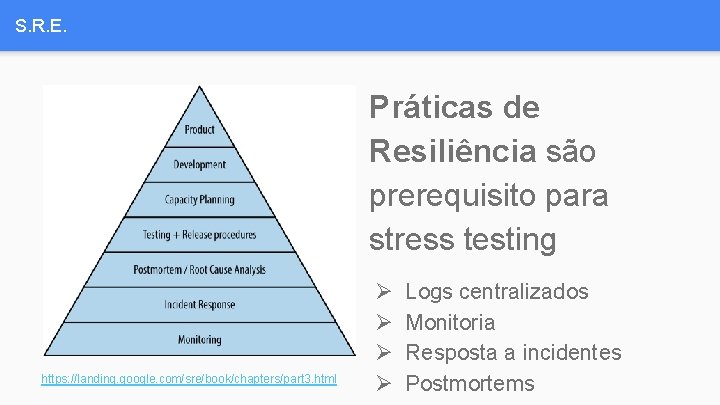 S.R.E.

Product
Development
Capacity Planning
Testing + Release procedures
Postmortem / Root Cause Analysis
Incident Response
Monitoring

https://landing.google.com/sre/book/chapters/part3.html

Práticas de Resiliência são prerequisito para stress testing

➢ Logs centralizados
➢ Monitoria
➢ Resposta a incidentes
➢ Postmortems